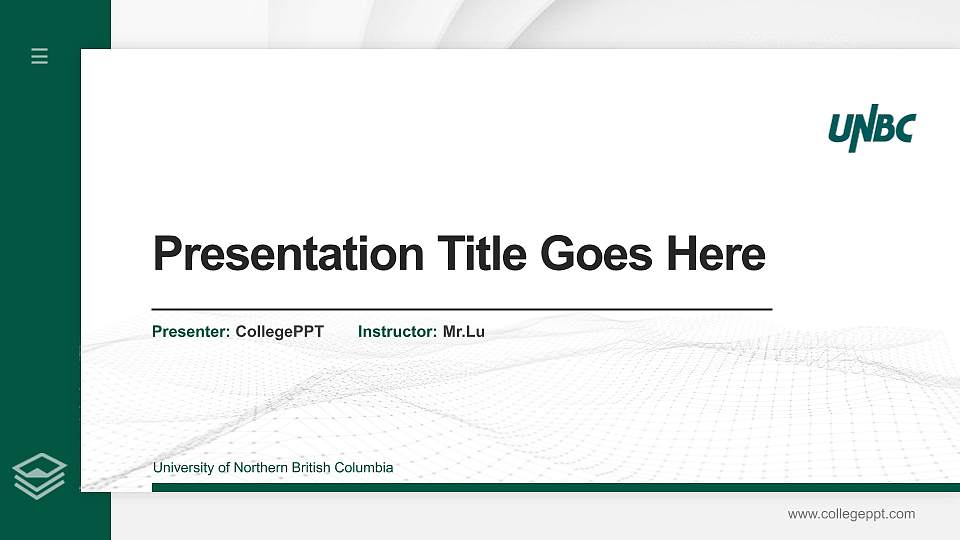 UNBC

Presentation Title Goes Here

Presenter: CollegePPT Instructor: Mr.Lu

University of Northern British Columbia

www.collegeppt.com